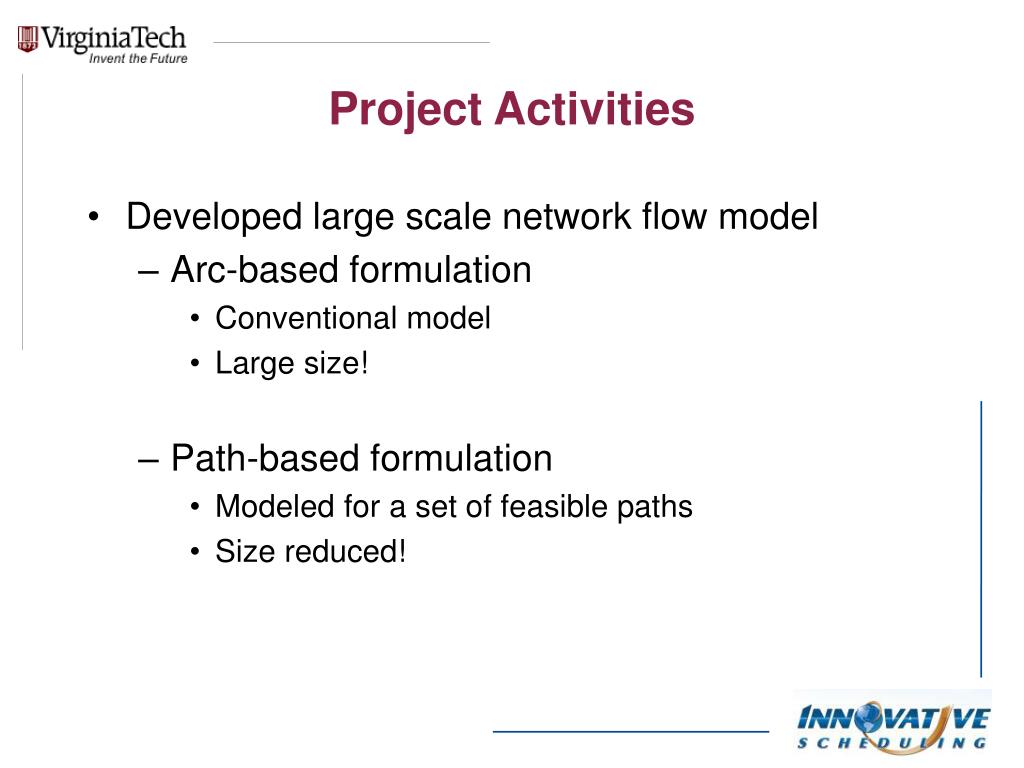 VirginiaTech
Invent the Future

Project Activities

• Developed large scale network flow model
– Arc-based formulation
• Conventional model
• Large size!

– Path-based formulation
• Modeled for a set of feasible paths
• Size reduced!

INNOVATIVE
SCHEDULING